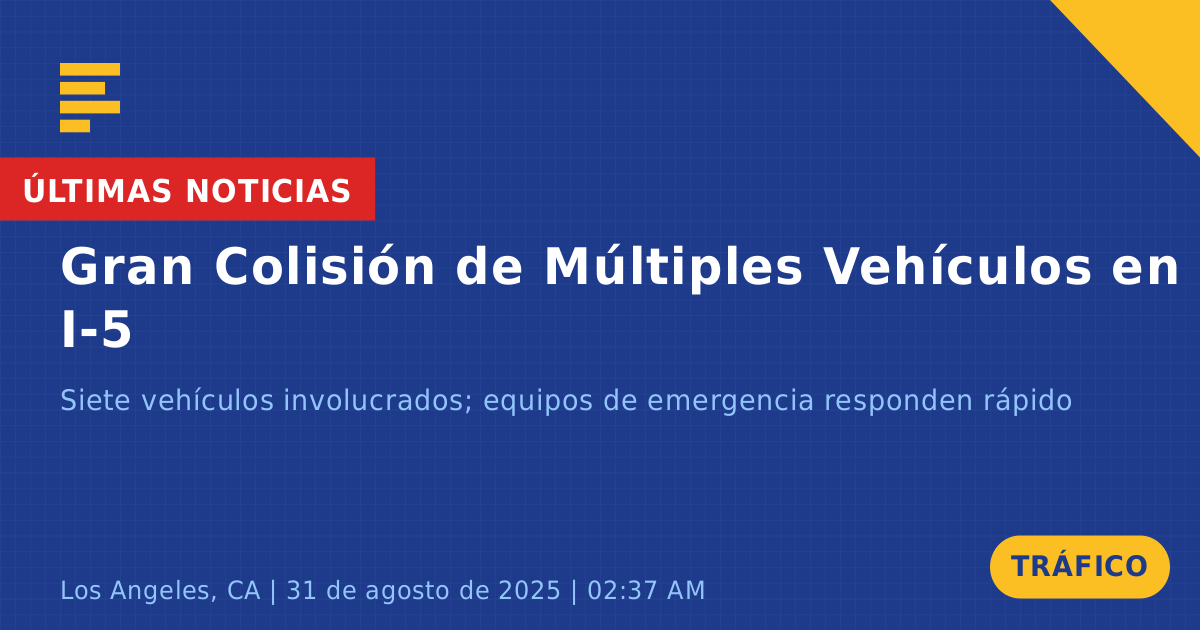 ÚLTIMAS NOTICIAS

Gran Colisión de Múltiples Vehículos en I-5

Siete vehículos involucrados; equipos de emergencia responden rápido

Los Angeles, CA | 31 de agosto de 2025 | 02:37 AM

TRÁFICO